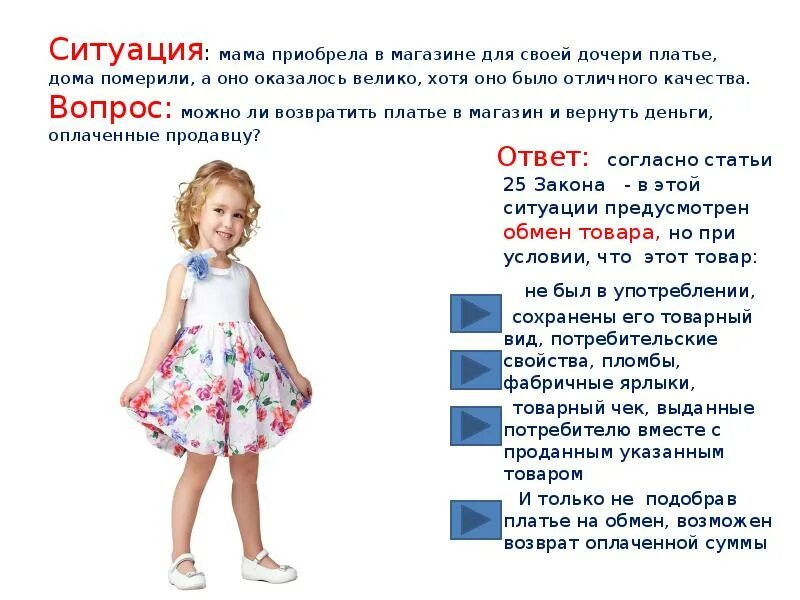 Ситуация: мама приобрела в магазине для своей дочери платье, дома померили, а оно оказалось велико, хотя оно было отличного качества.

Вопрос: можно ли возвратить платье в магазин и вернуть деньги, оплаченные продавцу?

Ответ: согласно статьи 25 Закона - в этой ситуации предусмотрен обмен товара, но при условии, что этот товар:

не был в употреблении,

сохранены его товарный вид, потребительские свойства, пломбы, фабричные ярлыки,

товарный чек, выданные потребителю вместе с проданным указанным товаром

И только не подобрав платье на обмен, возможен возврат оплаченной суммы